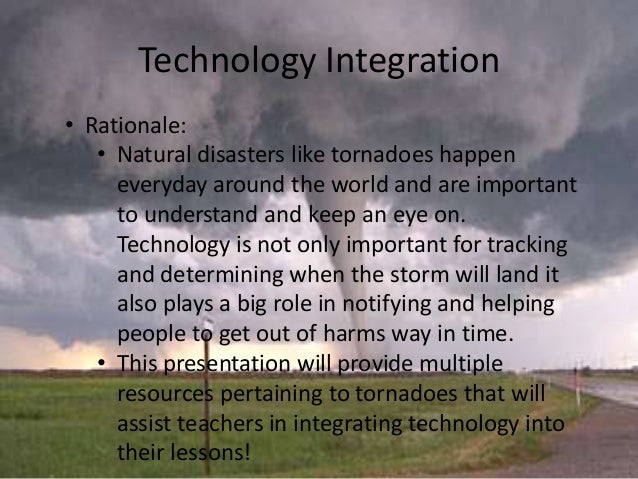 Technology Integration

• Rationale:

• Natural disasters like tornadoes happen everyday around the world and are important to understand and keep an eye on. Technology is not only important for tracking and determining when the storm will land it also plays a big role in notifying and helping people to get out of harms way in time.

• This presentation will provide multiple resources pertaining to tornadoes that will assist teachers in integrating technology into their lessons!